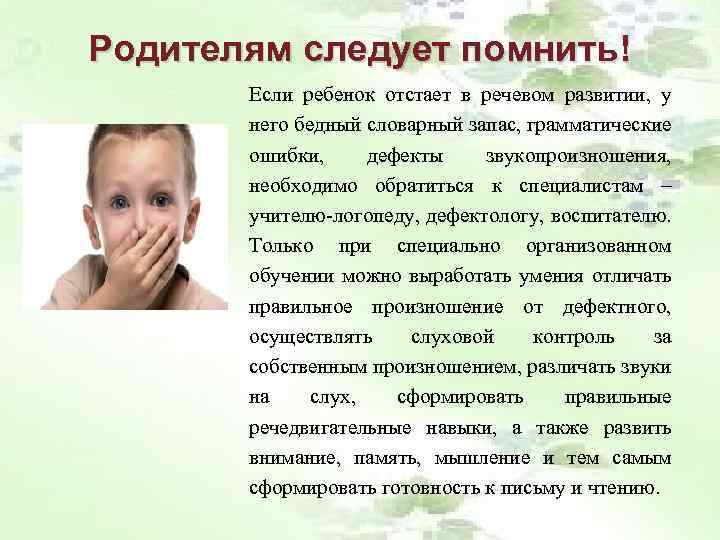 Родителям следует помнить!

Если ребенок отстает в речевом развитии, у него бедный словарный запас, грамматические ошибки, дефекты звукопроизношения, необходимо обратиться к специалистам – учителю-логопеду, дефектологу, воспитателю. Только при специально организованном обучении можно выработать умения отличать правильное произношение от дефектного, осуществлять слуховой контроль за собственным произношением, различать звуки на слух, сформировать правильные речедвигательные навыки, а также развить внимание, память, мышление и тем самым сформировать готовность к письму и чтению.